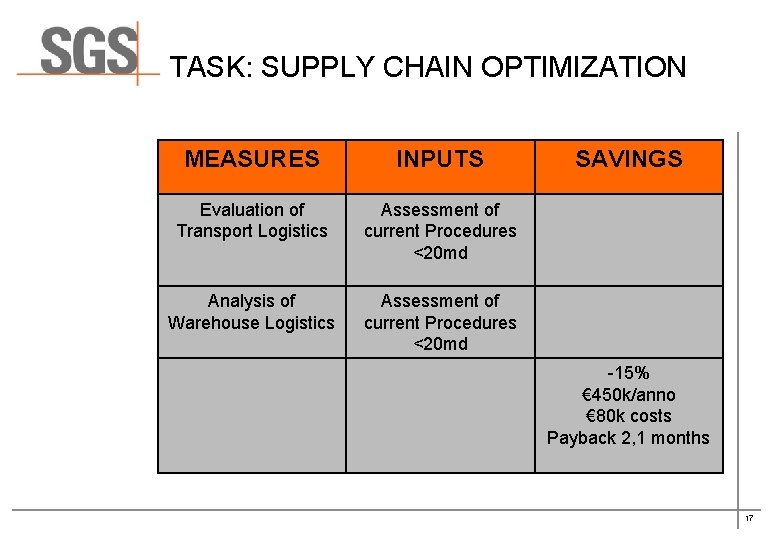 SGS

TASK: SUPPLY CHAIN OPTIMIZATION

| MEASURES | INPUTS | SAVINGS |
|---|---|---|
| Evaluation of Transport Logistics | Assessment of current Procedures <20md | |
| Analysis of Warehouse Logistics | Assessment of current Procedures <20md | |
| | | -15% €450k/anno €80k costs Payback 2,1 months |

17